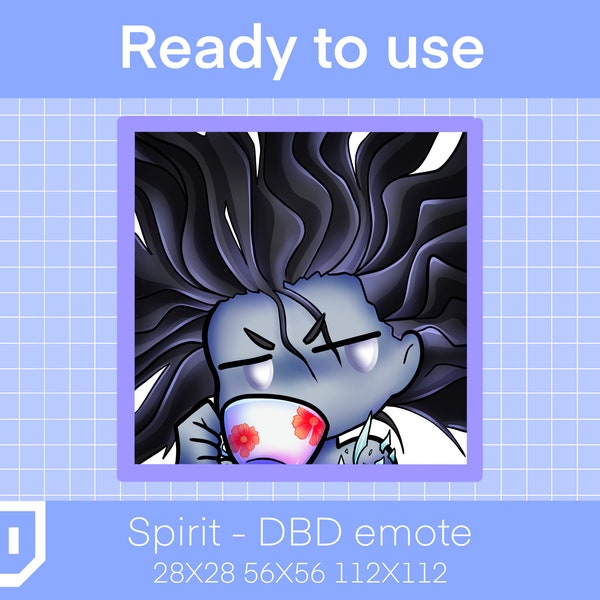 Ready to use

Spirit - DBD emote

28X28 56X56 112X112